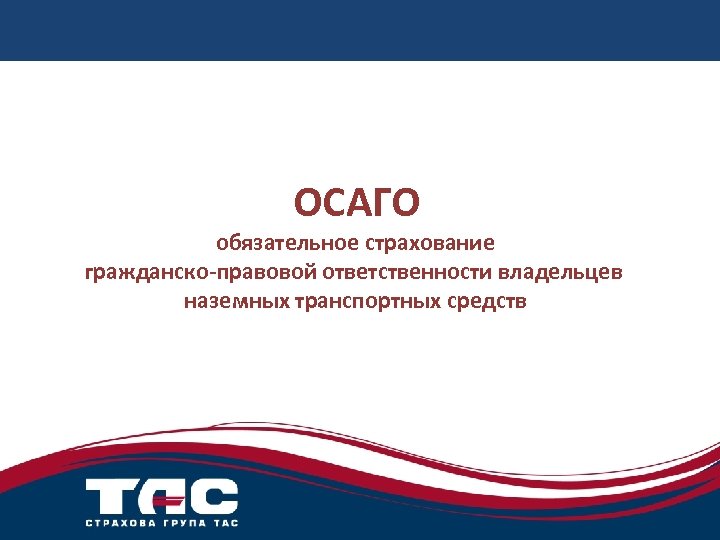 ОСАГО
обязательное страхование
гражданско-правовой ответственности владельцев
наземных транспортных средств

ТАС
СТРАХОВА ГРУПА ТАС